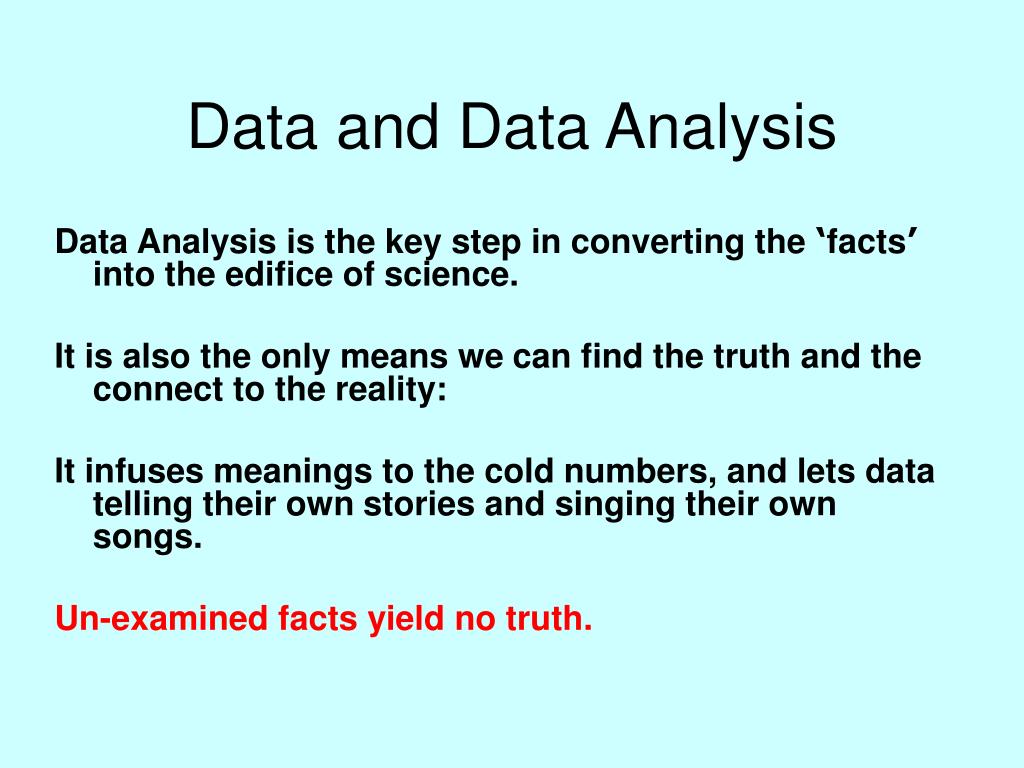 Data and Data Analysis

Data Analysis is the key step in converting the ‘facts’ into the edifice of science.

It is also the only means we can find the truth and the connect to the reality:

It infuses meanings to the cold numbers, and lets data telling their own stories and singing their own songs.

Un-examined facts yield no truth.